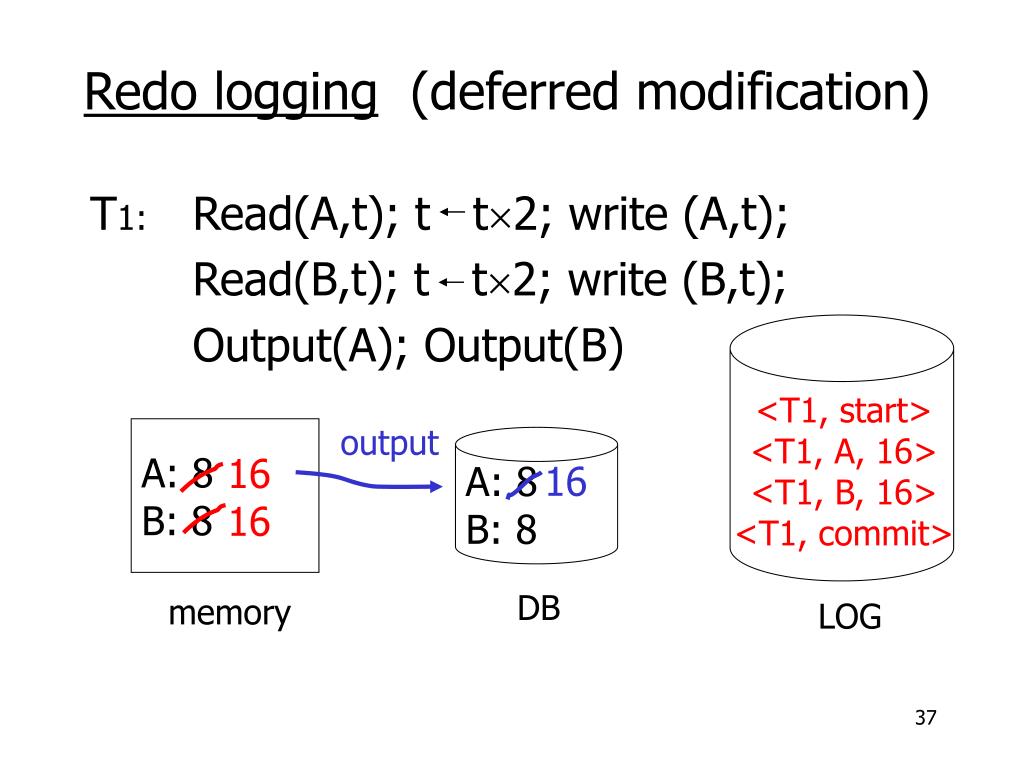 Redo logging (deferred modification)

T1: Read(A,t); t $\leftarrow$ t$\times$2; write (A,t);
Read(B,t); t $\leftarrow$ t$\times$2; write (B,t);
Output(A); Output(B)

A: 8 16
B: 8 16

memory

output

A: 8 16
B: 8

DB

<T1, start>
<T1, A, 16>
<T1, B, 16>
<T1, commit>

LOG

37